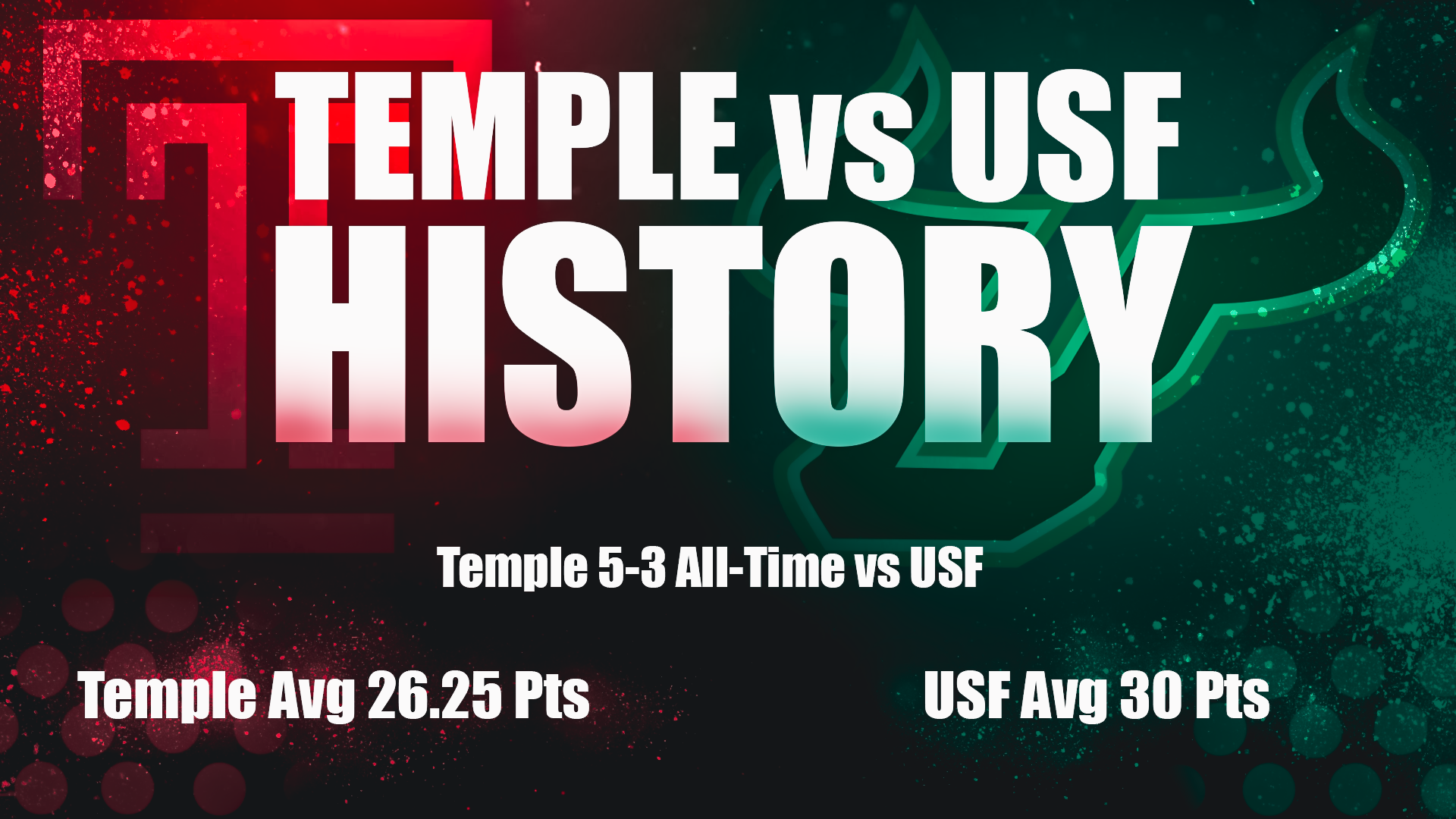 TEMPLE vs USF
HISTORY

Temple 5-3 All-Time vs USF

Temple Avg 26.25 Pts

USF Avg 30 Pts